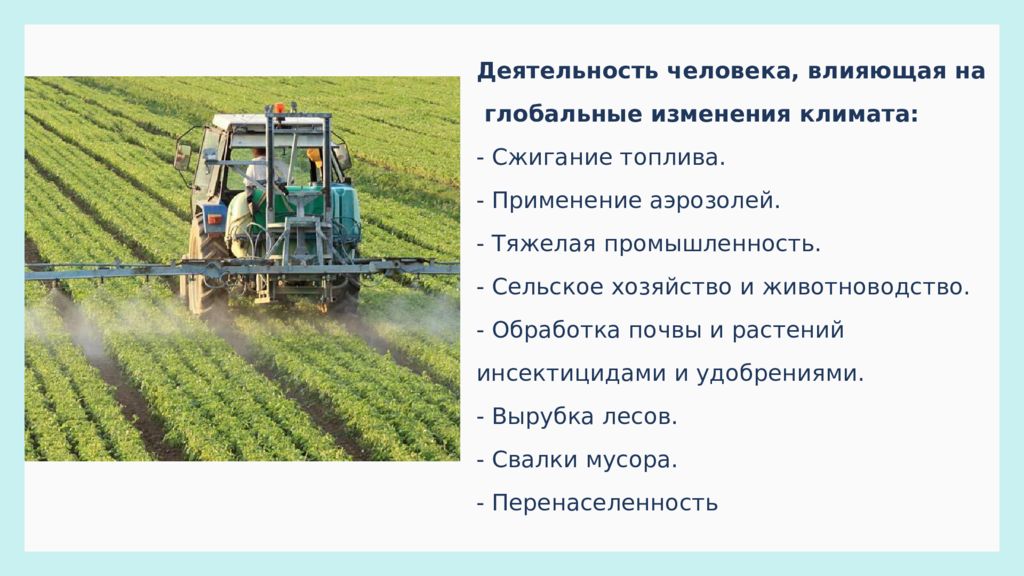 Деятельность человека, влияющая на глобальные изменения климата:

- Сжигание топлива.

- Применение аэрозолей.

- Тяжелая промышленность.

- Сельское хозяйство и животноводство.

- Обработка почвы и растений инсектицидами и удобрениями.

- Вырубка лесов.

- Свалки мусора.

- Перенаселенность